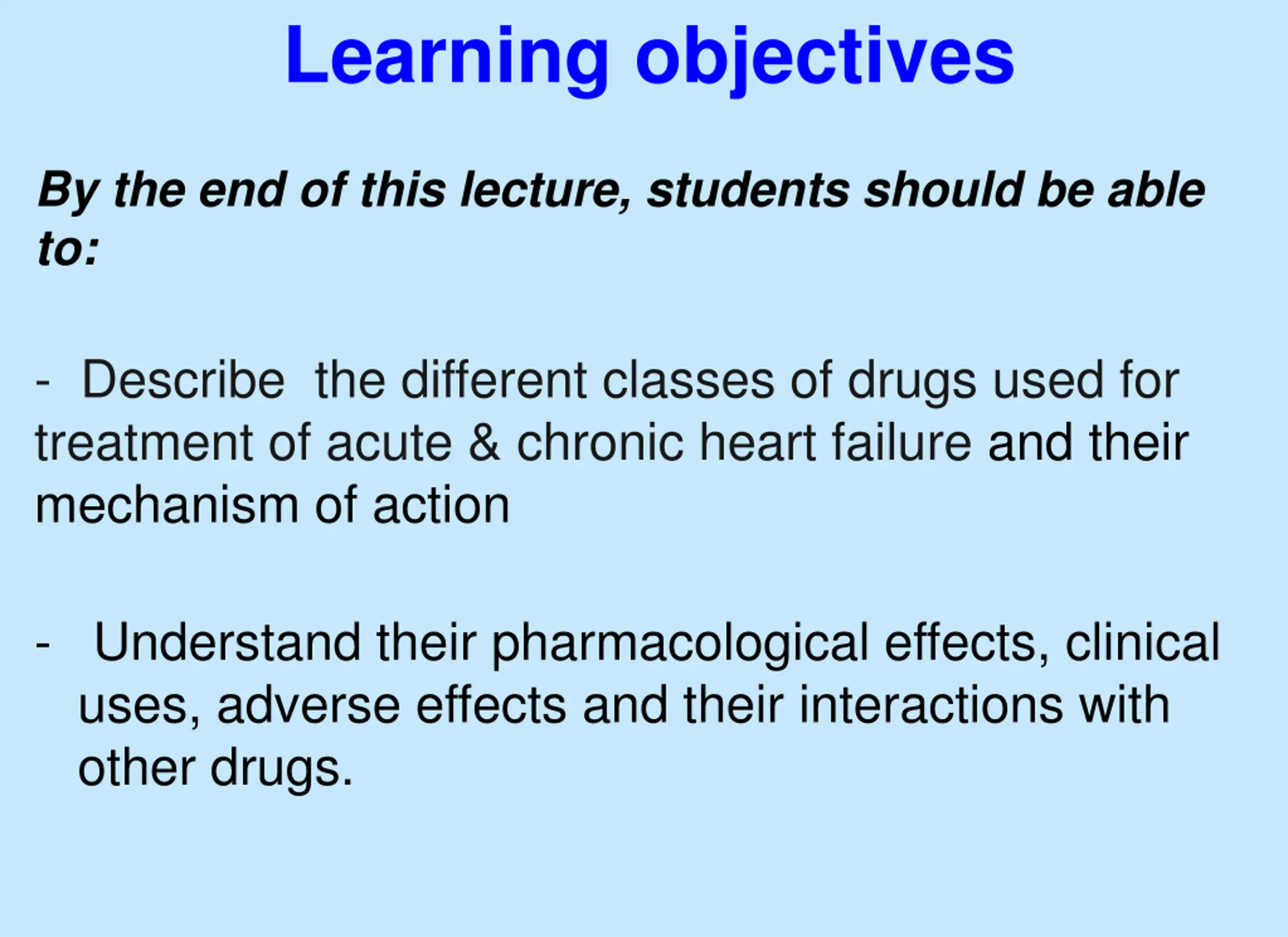 Learning objectives

By the end of this lecture, students should be able to:

- Describe the different classes of drugs used for treatment of acute & chronic heart failure and their mechanism of action

- Understand their pharmacological effects, clinical uses, adverse effects and their interactions with other drugs.